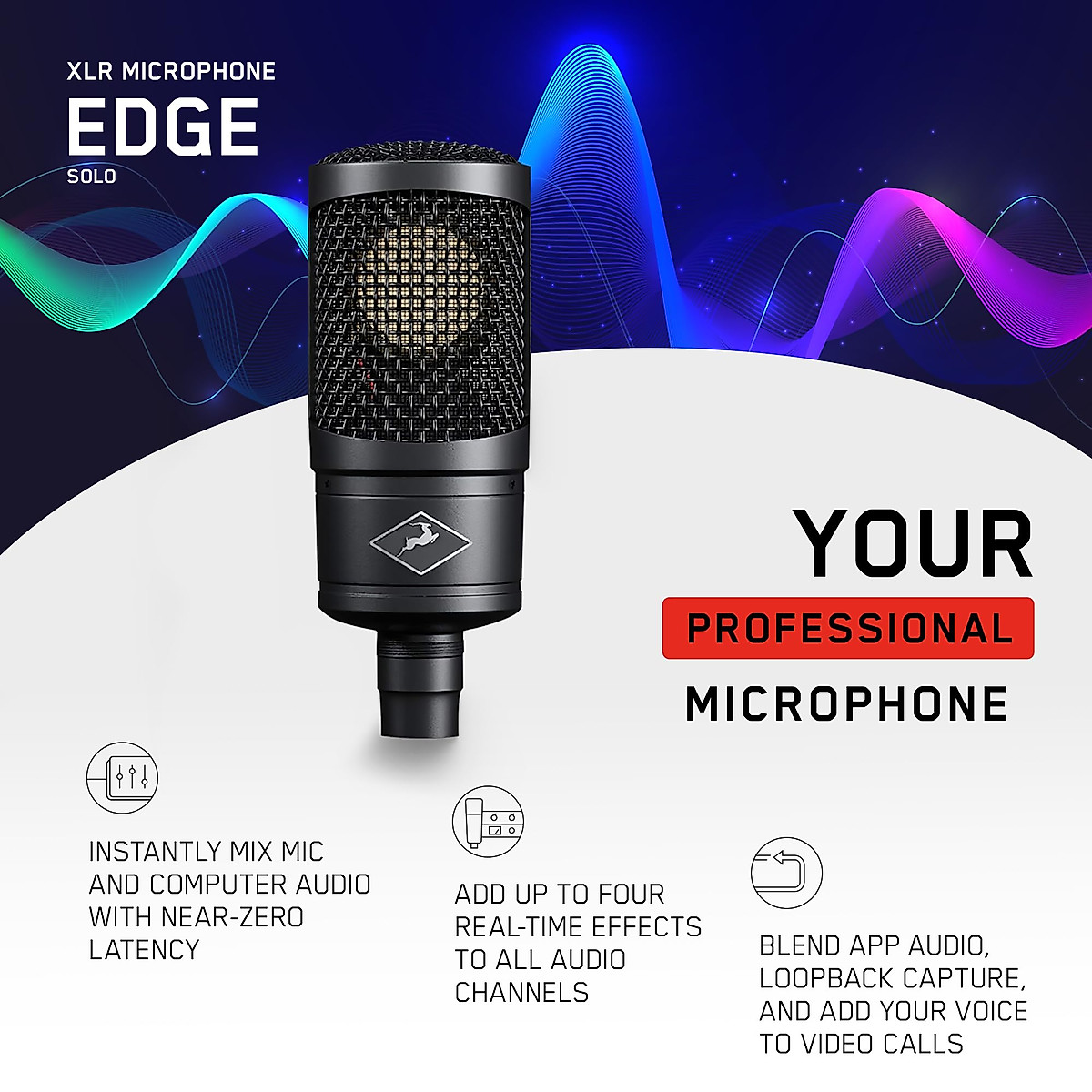 XLR MICROPHONE
EDGE
SOLO

YOUR
PROFESSIONAL
MICROPHONE

INSTANTLY MIX MIC AND COMPUTER AUDIO WITH NEAR-ZERO LATENCY

ADD UP TO FOUR REAL-TIME EFFECTS TO ALL AUDIO CHANNELS

BLEND APP AUDIO, LOOPBACK CAPTURE, AND ADD YOUR VOICE TO VIDEO CALLS